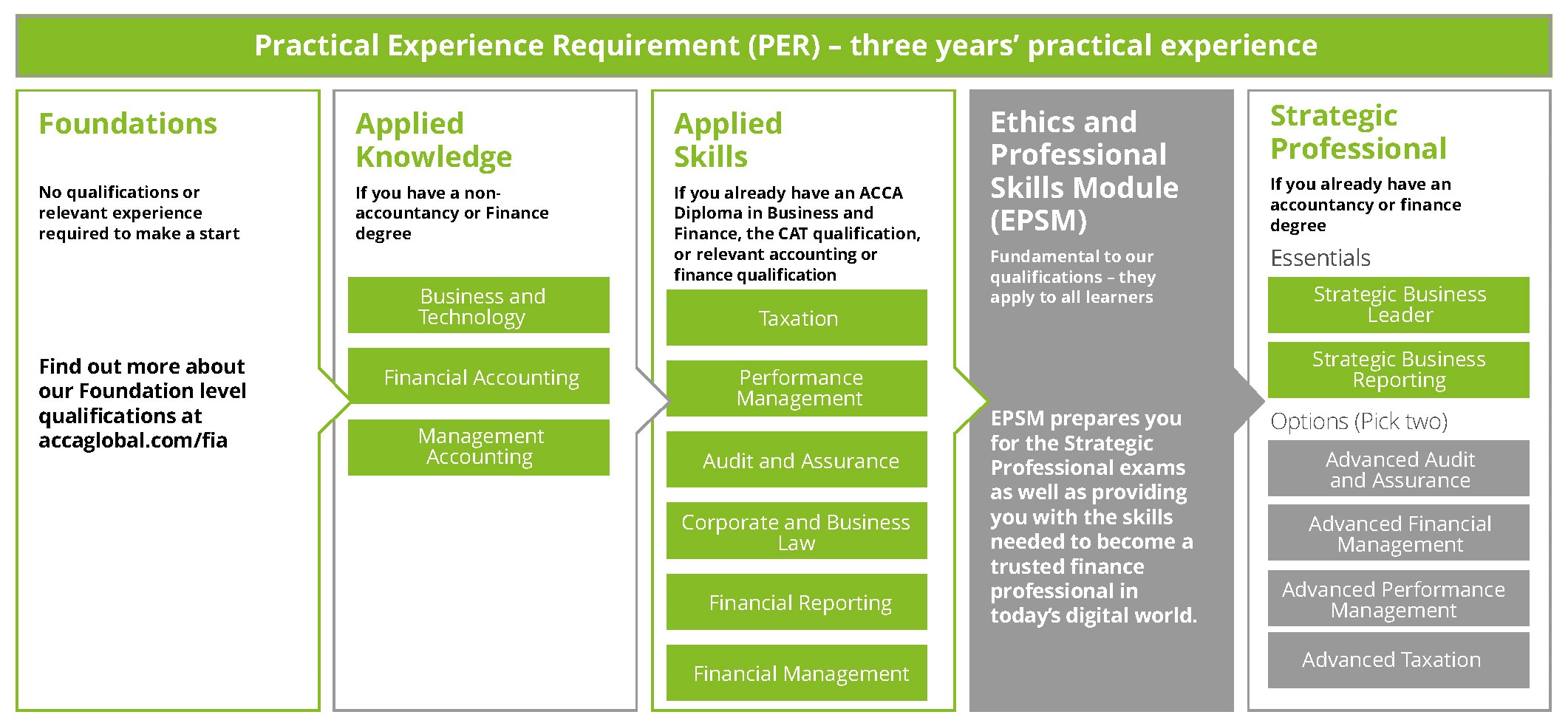 Practical Experience Requirement (PER) – three years' practical experience

Foundations

No qualifications or relevant experience required to make a start

Find out more about our Foundation level qualifications at accaglobal.com/fia

Applied Knowledge

If you have a non-accountancy or Finance degree

Business and Technology

Financial Accounting

Management Accounting

Applied Skills

If you already have an ACCA Diploma in Business and Finance, the CAT qualification, or relevant accounting or finance qualification

Taxation

Performance Management

Audit and Assurance

Corporate and Business Law

Financial Reporting

Financial Management

Ethics and Professional Skills Module (EPSM)

Fundamental to our qualifications – they apply to all learners

EPSM prepares you for the Strategic Professional exams as well as providing you with the skills needed to become a trusted finance professional in today's digital world.

Strategic Professional

If you already have an accountancy or finance degree

Essentials

Strategic Business Leader

Strategic Business Reporting

Options (Pick two)

Advanced Audit and Assurance

Advanced Financial Management

Advanced Performance Management

Advanced Taxation